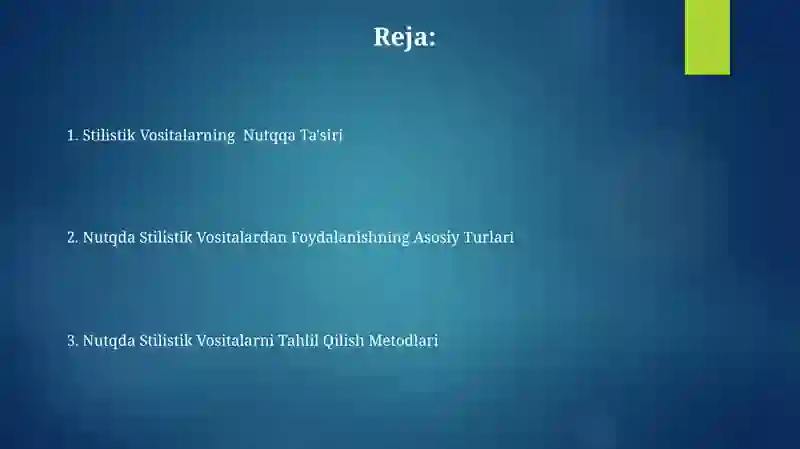 Reja:

1. Stilistik Vositalarning Nutqqa Ta'siri

2. Nutqda Stilistik Vositalardan Foydalanishning Asosiy Turlari

3. Nutqda Stilistik Vositalarni Tahlil Qilish Metodlari